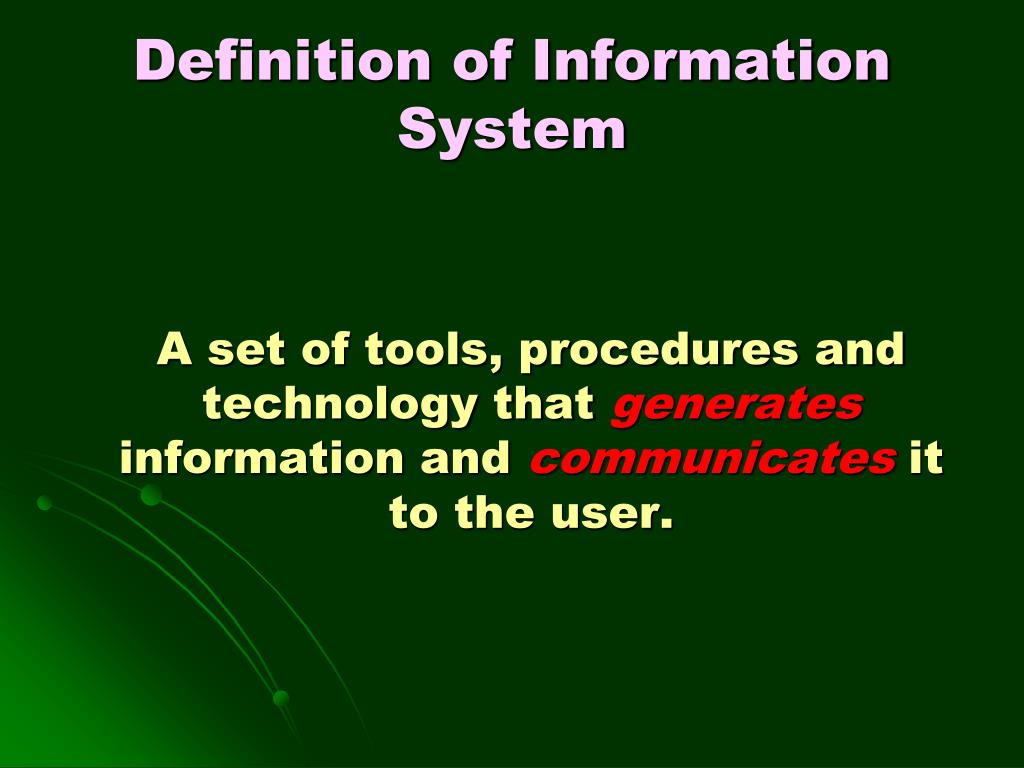 Definition of Information System

A set of tools, procedures and technology that generates information and communicates it to the user.